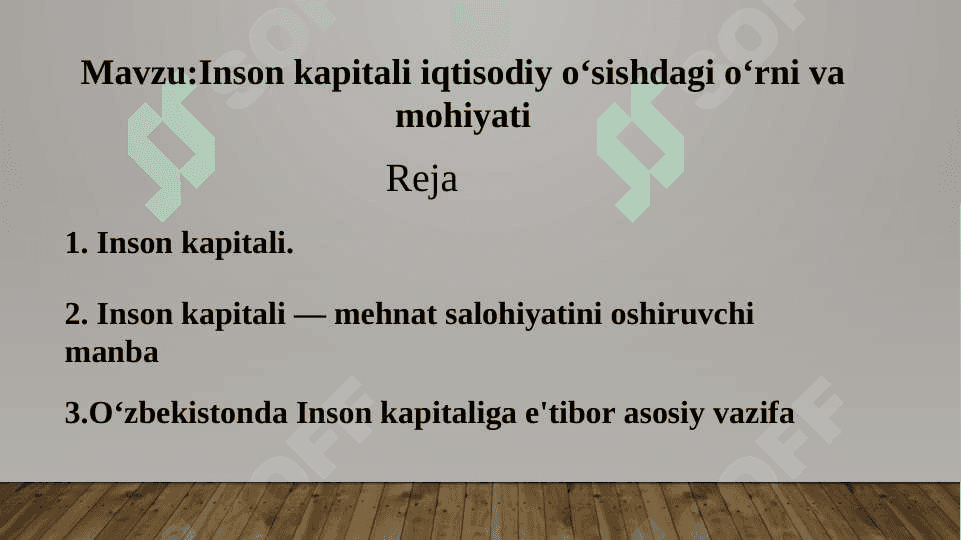 Mavzu:Inson kapitali iqtisodiy o‘sishdagi o‘rni va mohiyati

Reja

1. Inson kapitali.

2. Inson kapitali — mehnat salohiyatini oshiruvchi manba

3.O‘zbekistonda Inson kapitaliga e'tibor asosiy vazifa